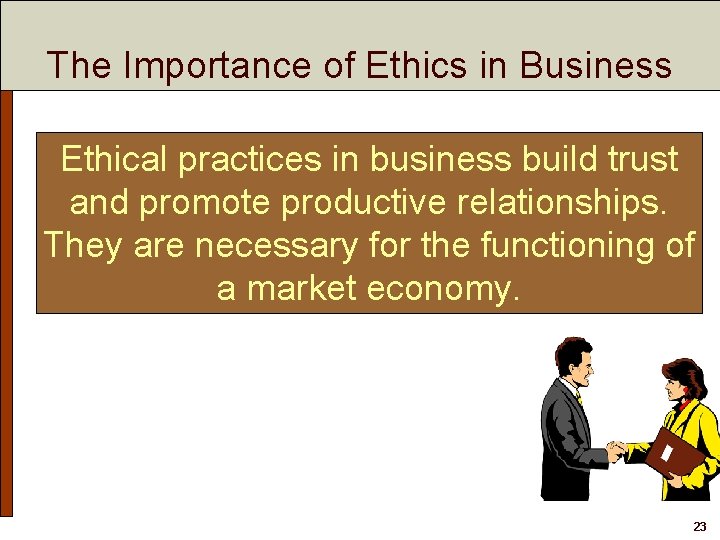 The Importance of Ethics in Business

Ethical practices in business build trust and promote productive relationships. They are necessary for the functioning of a market economy.

23